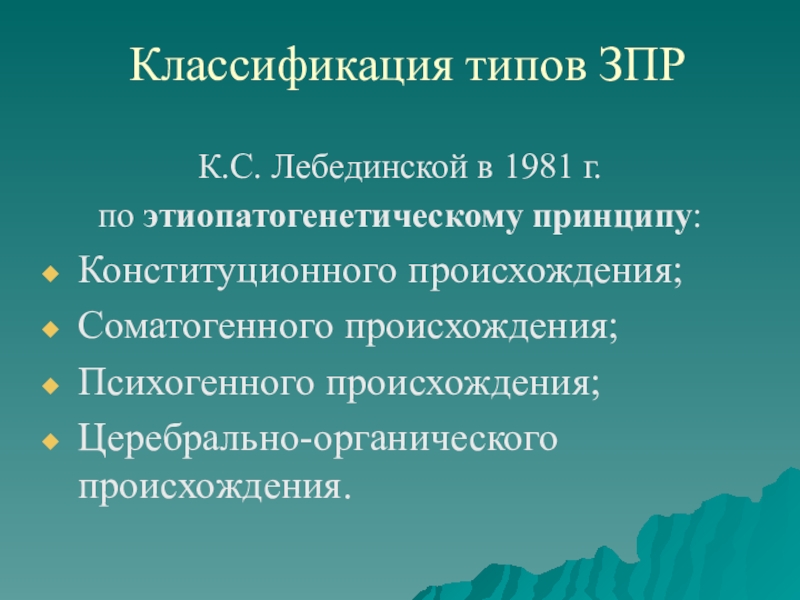 Классификация типов ЗПР

К.С. Лебединской в 1981 г.
по этиопатогенетическому принципу:

Конституционного происхождения;
Соматогенного происхождения;
Психогенного происхождения;
Церебрально-органического происхождения.